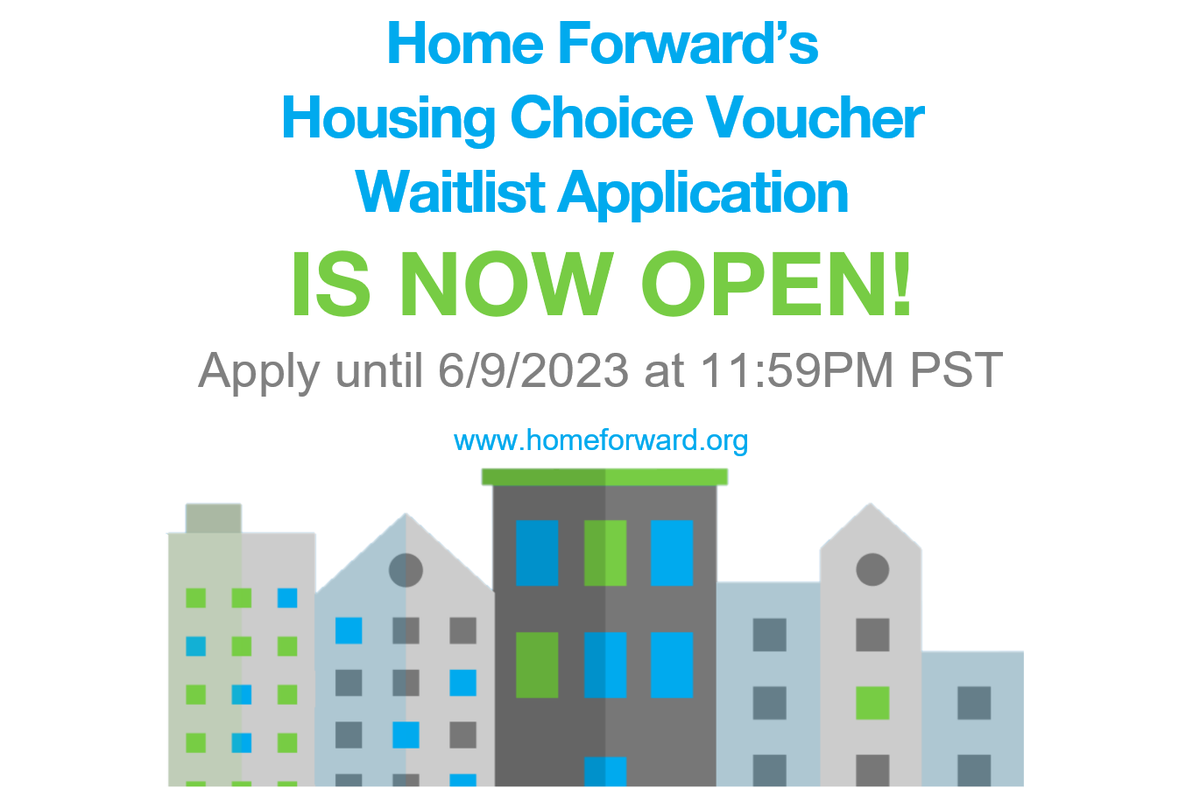 Home Forward's
Housing Choice Voucher
Waitlist Application

IS NOW OPEN!

Apply until 6/9/2023 at 11:59PM PST

www.homeforward.org